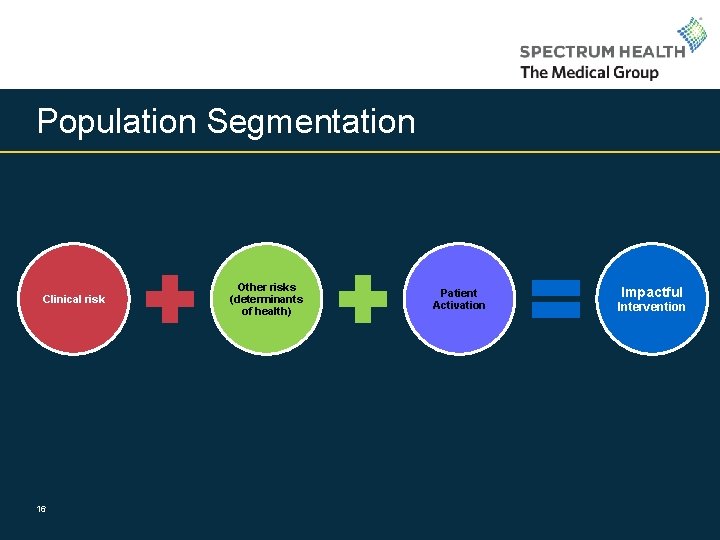 SPECTRUM HEALTH
The Medical Group

Population Segmentation

Clinical risk

Other risks (determinants of health)

Patient Activation

Impactful Intervention

16